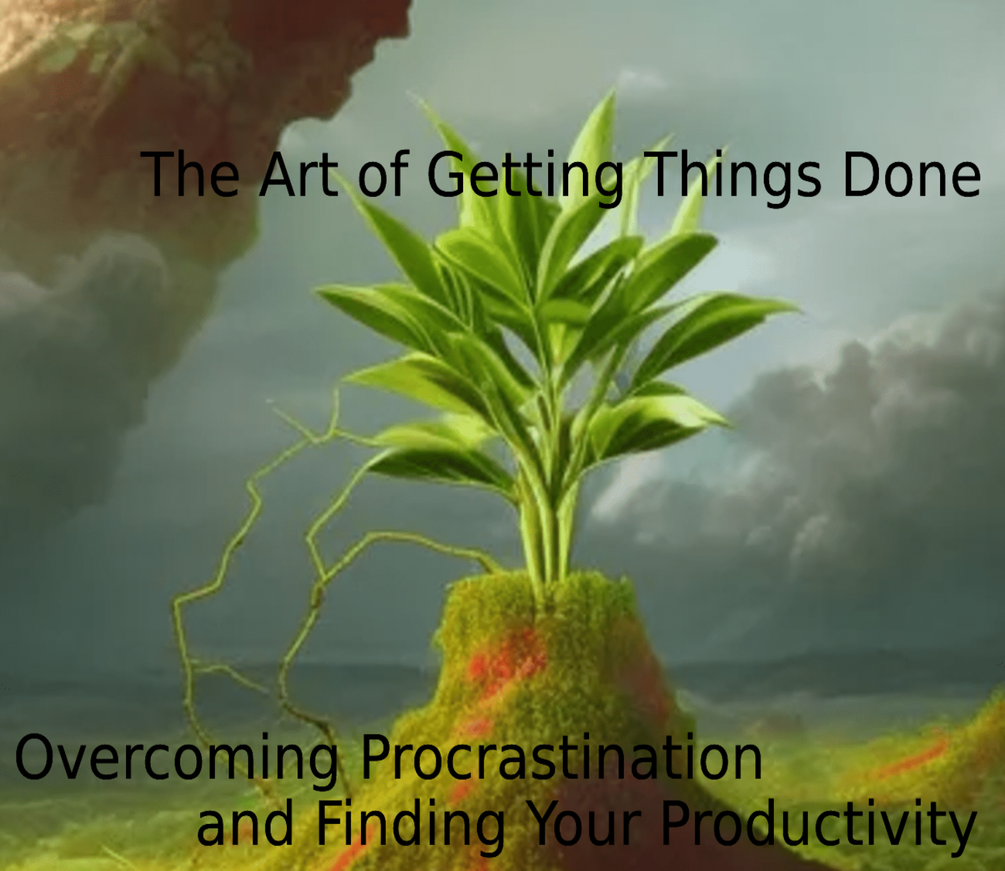 The Art of Getting Things Done

Overcoming Procrastination and Finding Your Productivity